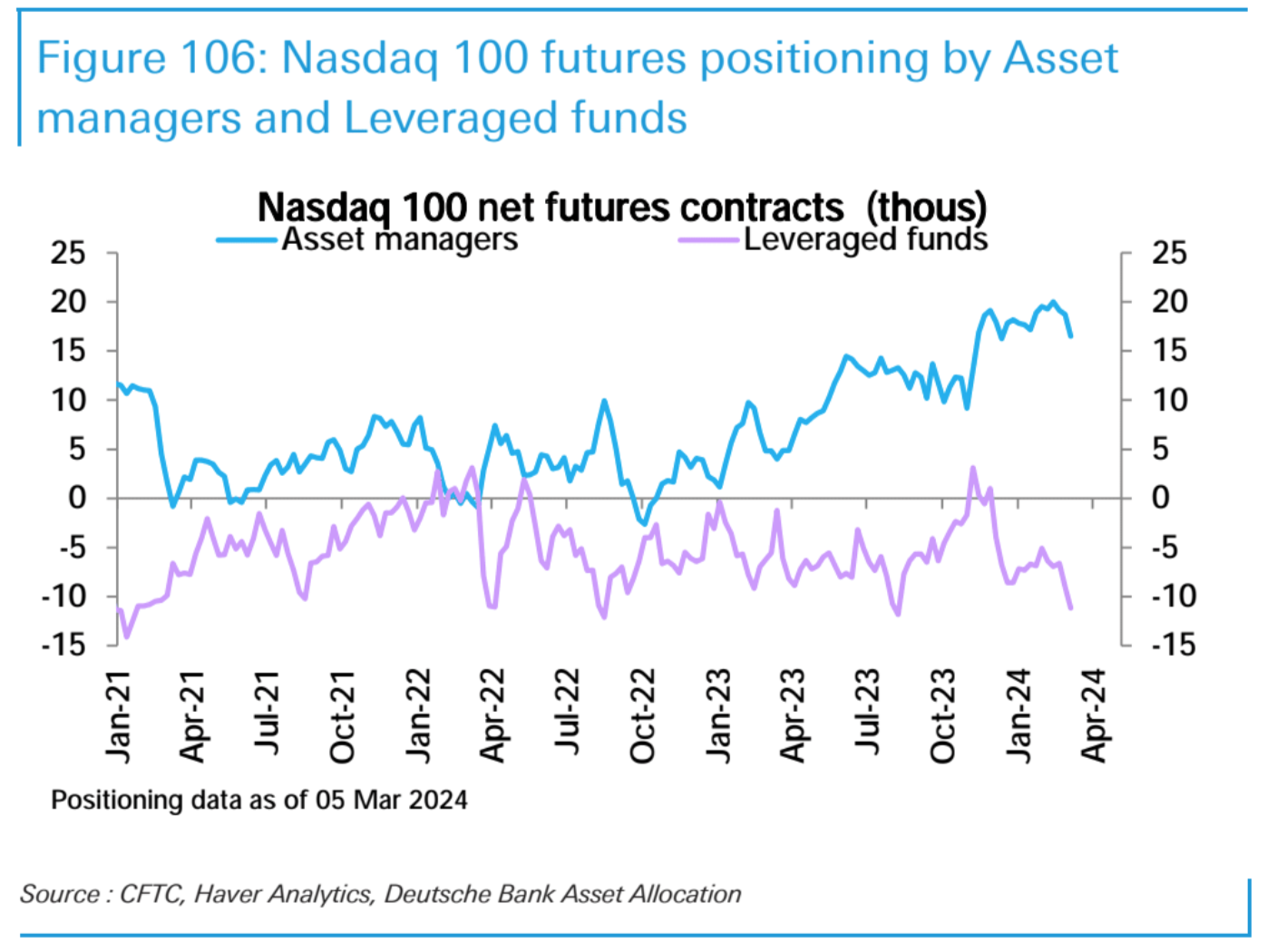 Figure 106: Nasdaq 100 futures positioning by Asset managers and Leveraged funds

Nasdaq 100 net futures contracts (thous)

Asset managers
Leveraged funds

25
20
15
10
5
0
-5
-10
-15

25
20
15
10
5
0
-5
-10
-15

Jan-21
Apr-21
Jul-21
Oct-21
Jan-22
Apr-22
Jul-22
Oct-22
Jan-23
Apr-23
Jul-23
Oct-23
Jan-24
Apr-24

Positioning data as of 05 Mar 2024

Source : CFTC, Haver Analytics, Deutsche Bank Asset Allocation